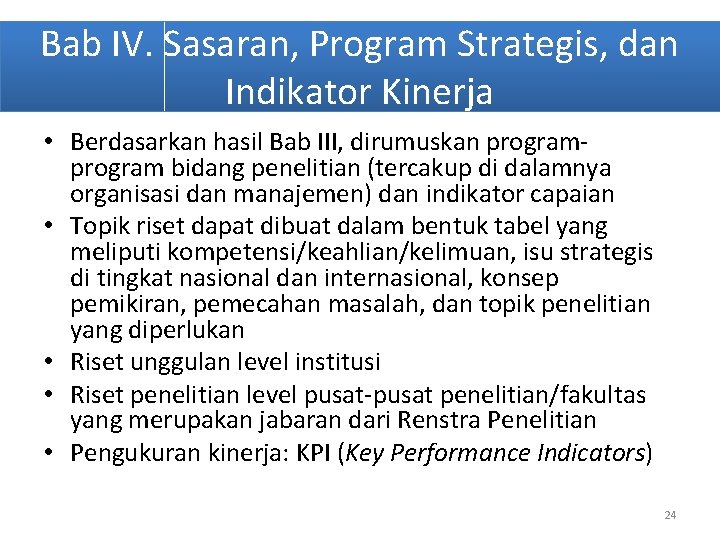 Bab IV. Sasaran, Program Strategis, dan Indikator Kinerja

• Berdasarkan hasil Bab III, dirumuskan program-program bidang penelitian (tercakup di dalamnya organisasi dan manajemen) dan indikator capaian
• Topik riset dapat dibuat dalam bentuk tabel yang meliputi kompetensi/keahlian/kelimuan, isu strategis di tingkat nasional dan internasional, konsep pemikiran, pemecahan masalah, dan topik penelitian yang diperlukan
• Riset unggulan level institusi
• Riset penelitian level pusat-pusat penelitian/fakultas yang merupakan jabaran dari Renstra Penelitian
• Pengukuran kinerja: KPI (Key Performance Indicators)

24